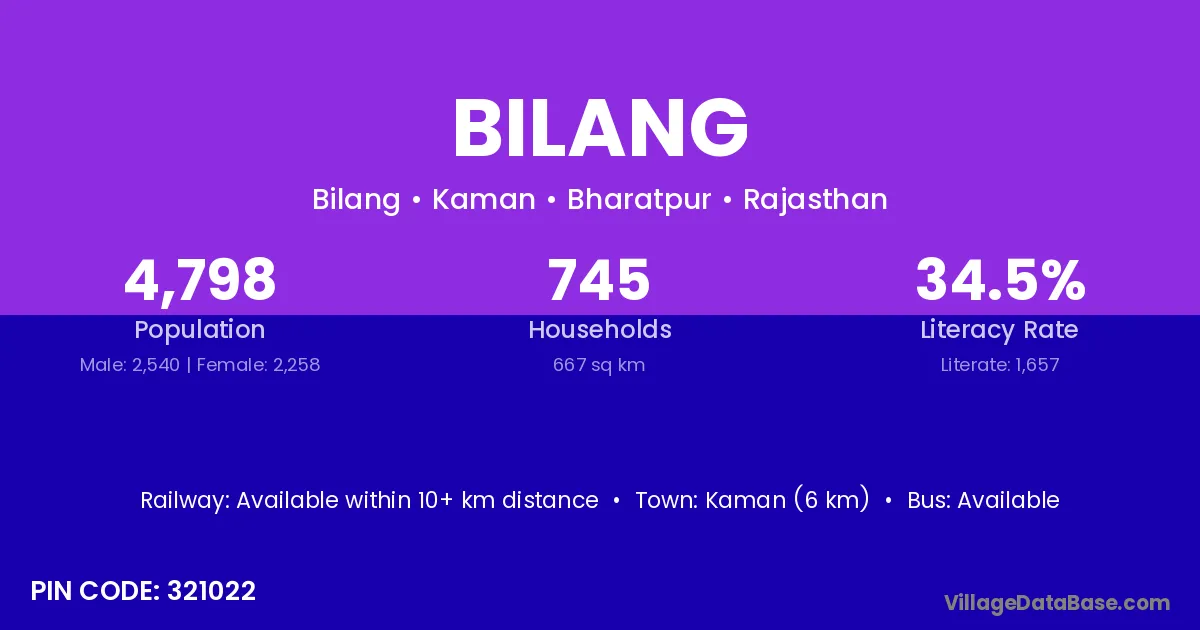 BILANG

Bilang • Kaman • Bharatpur • Rajasthan

4,798
Population
Male: 2,540 | Female: 2,258

745
Households
667 sq km

34.5%
Literacy Rate
Literate: 1,657

Railway: Available within 10+ km distance • Town: Kaman (6 km) • Bus: Available

PIN CODE: 321022

VillageDataBase.com